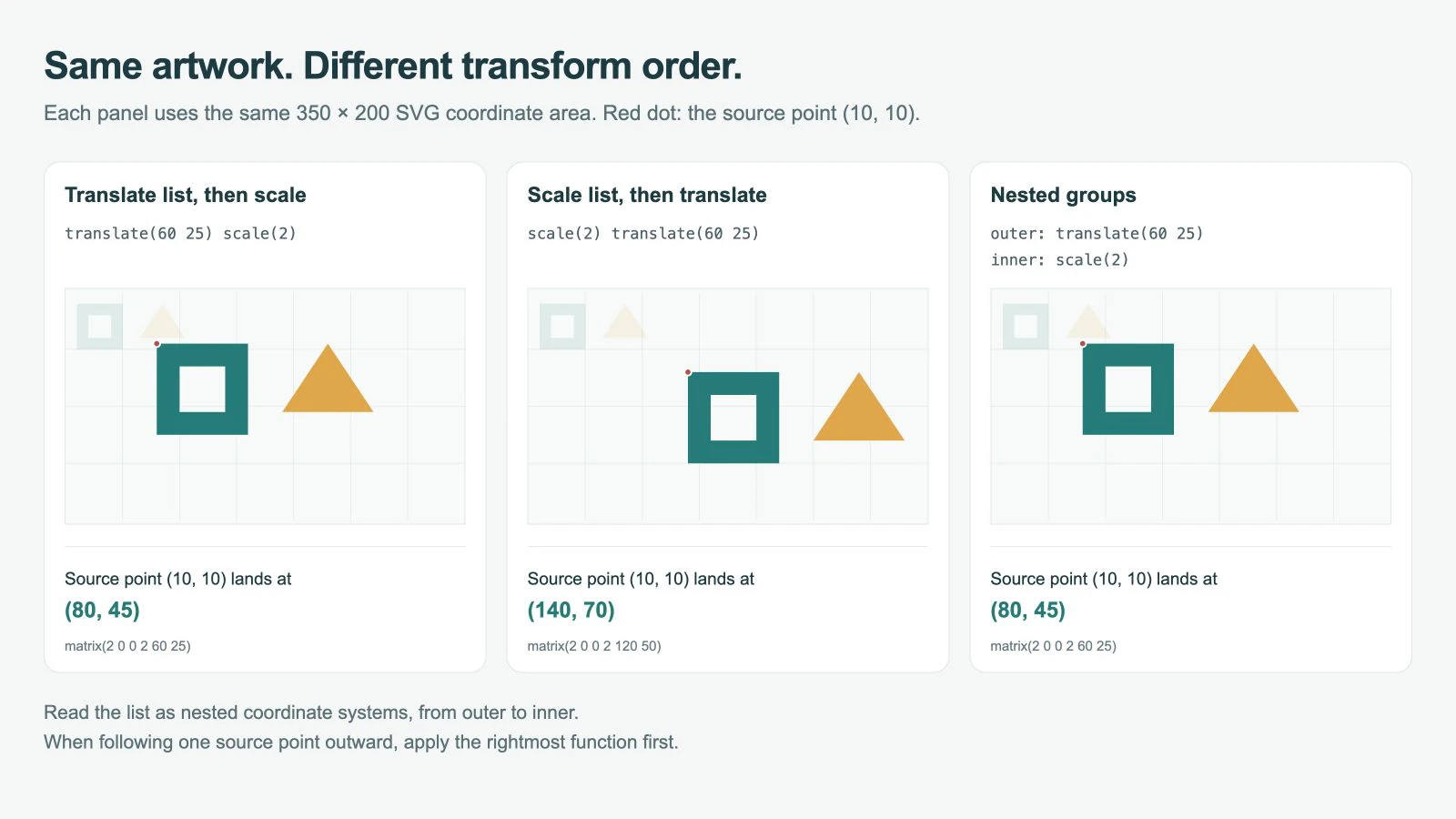 Same artwork. Different transform order.

Each panel uses the same 350 × 200 SVG coordinate area. Red dot: the source point (10, 10).

Translate list, then scale

translate(60 25) scale(2)

Source point (10, 10) lands at

(80, 45)

matrix(2 0 0 2 60 25)

Scale list, then translate

scale(2) translate(60 25)

Source point (10, 10) lands at

(140, 70)

matrix(2 0 0 2 120 50)

Nested groups

outer: translate(60 25)
inner: scale(2)

Source point (10, 10) lands at

(80, 45)

matrix(2 0 0 2 60 25)

Read the list as nested coordinate systems, from outer to inner.
When following one source point outward, apply the rightmost function first.